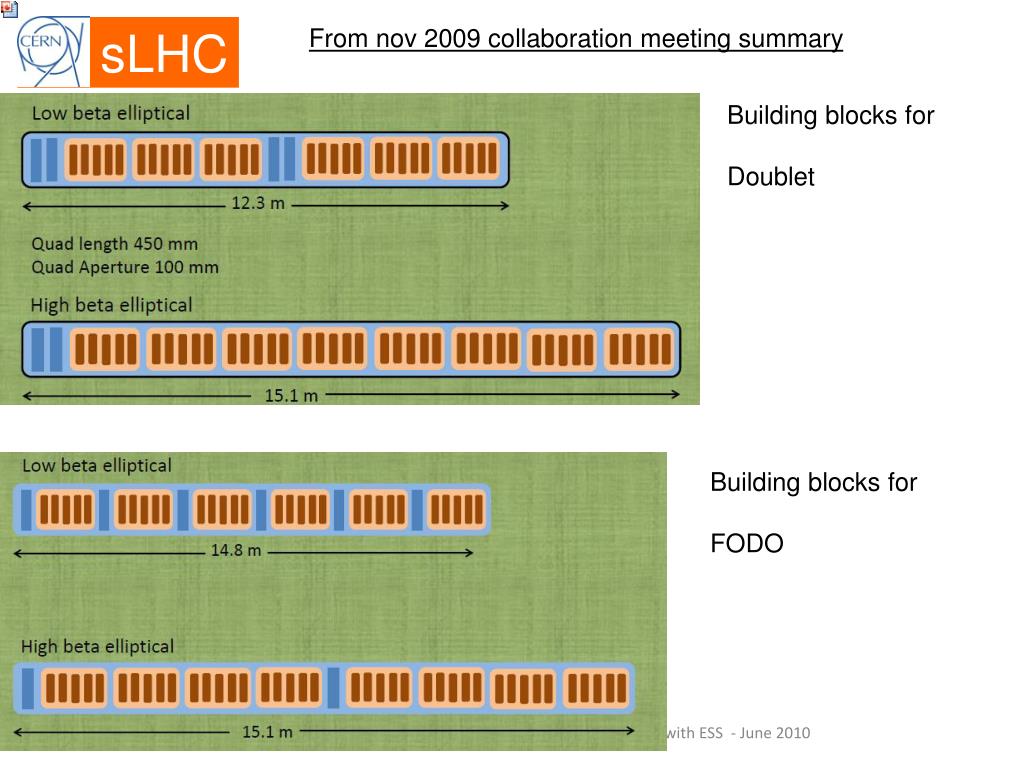 CERN sLHC

From nov 2009 collaboration meeting summary

Low beta elliptical

12.3 m

Quad length 450 mm
Quad Aperture 100 mm

High beta elliptical

15.1 m

Building blocks for

Doublet

Low beta elliptical

14.8 m

High beta elliptical

15.1 m

Building blocks for

FODO

with ESS - June 2010